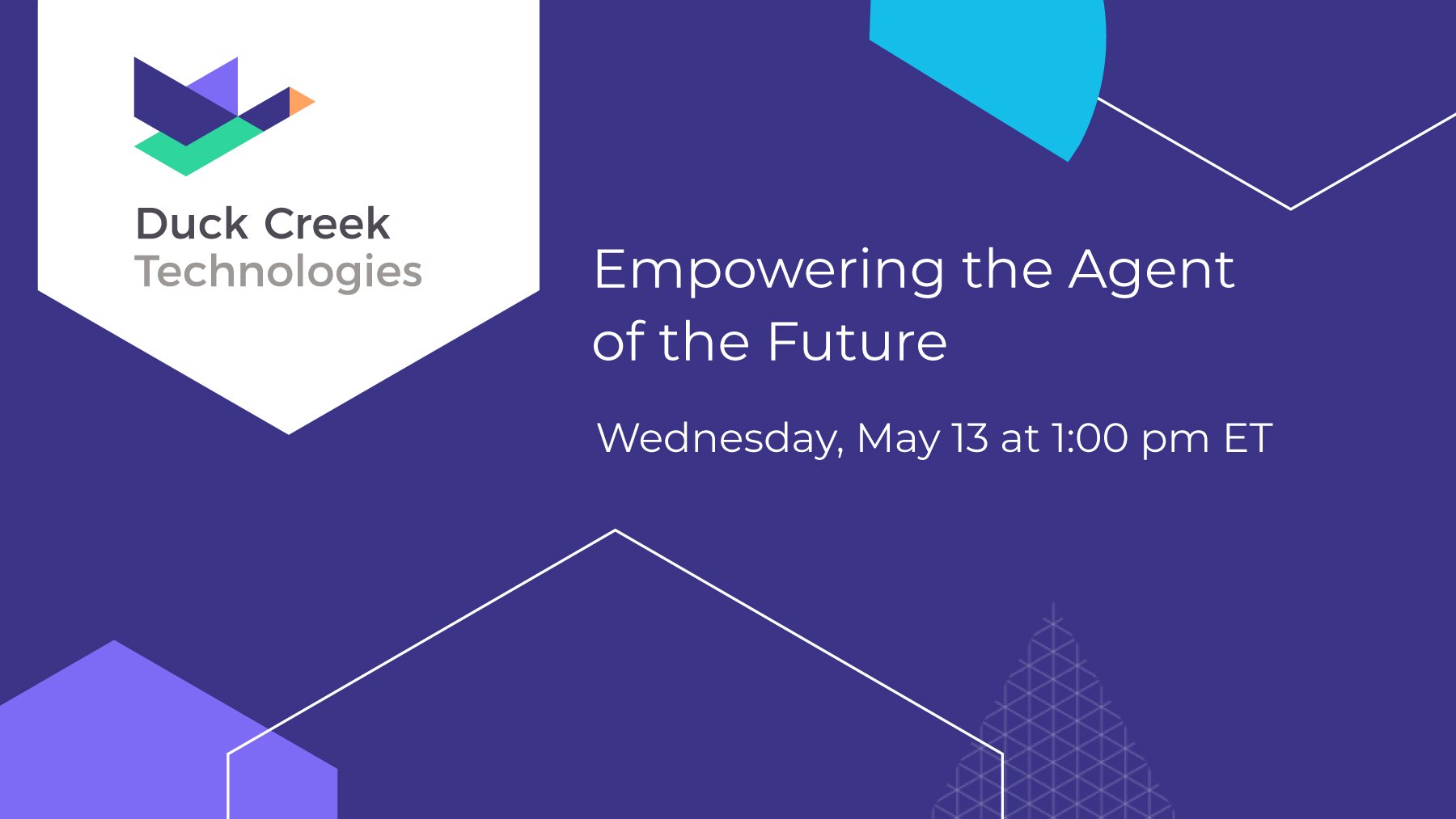 Duck Creek
Technologies

Empowering the Agent of the Future

Wednesday, May 13 at 1:00 pm ET